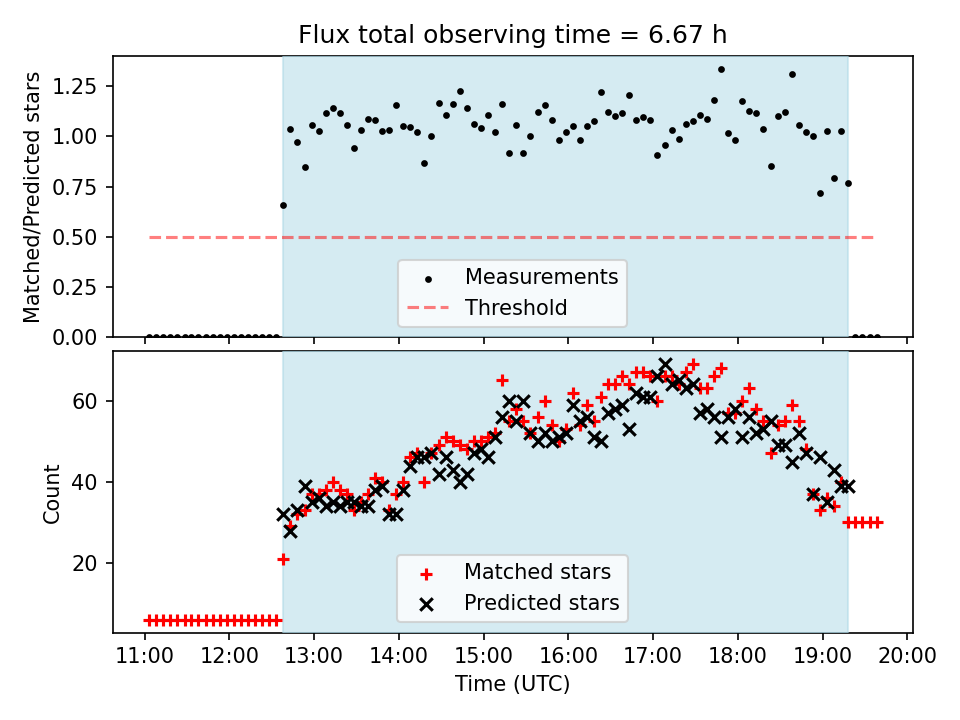 Flux total observing time = 6.67 h

Matched/Predicted stars

1.25
1.00
0.75
0.50
0.25
0.00

Measurements
Threshold

Count

60
40
20

Matched stars
Predicted stars

11:00 12:00 13:00 14:00 15:00 16:00 17:00 18:00 19:00 20:00

Time (UTC)